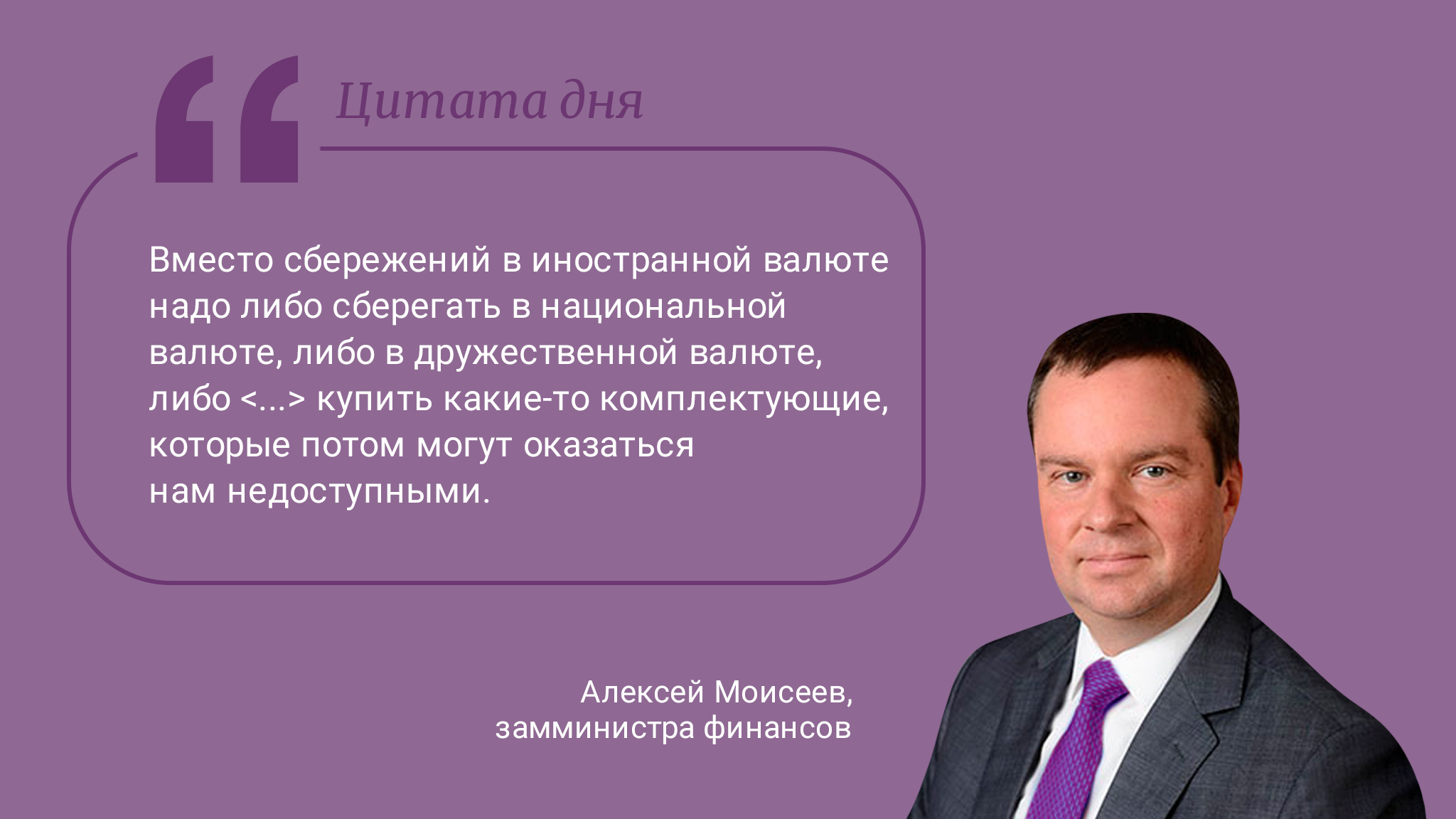 Цитата дня

Вместо сбережений в иностранной валюте надо либо сберегать в национальной валюте, либо в дружественной валюте, либо <...> купить какие-то комплектующие, которые потом могут оказаться нам недоступными.

Алексей Моисеев,
замминистра финансов